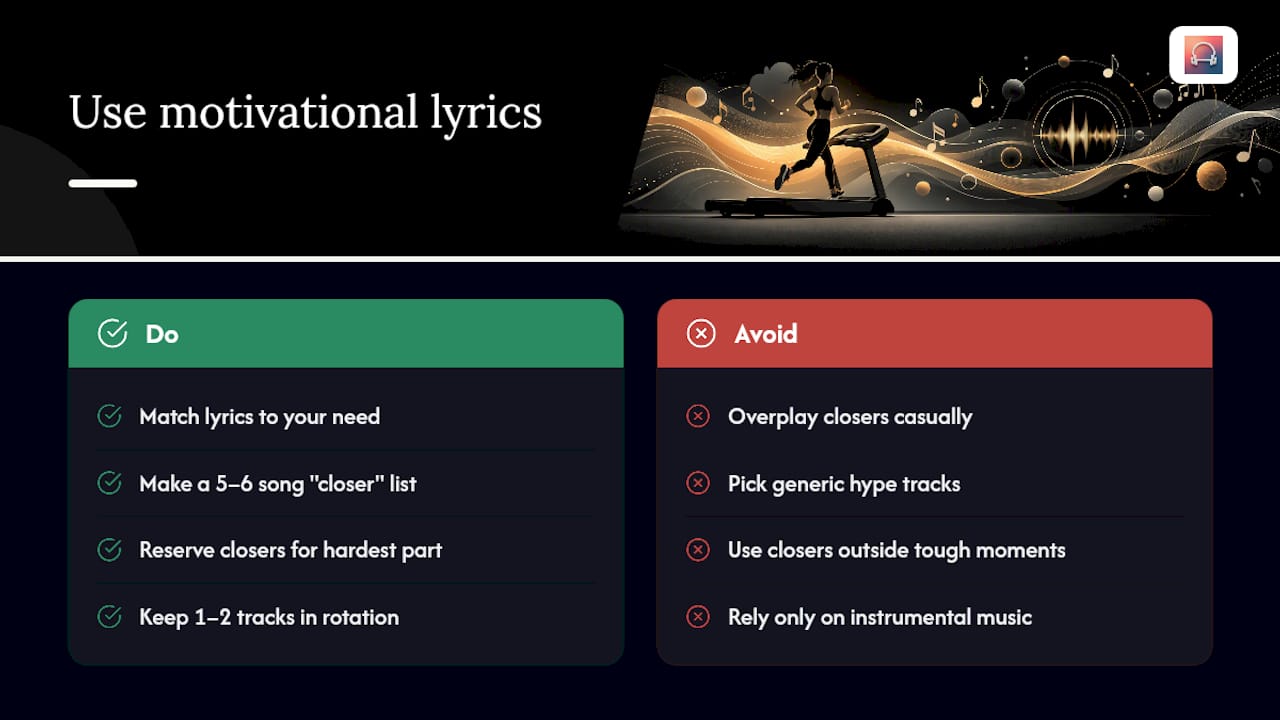 Use motivational lyrics

Do

Match lyrics to your need

Make a 5–6 song "closer" list

Reserve closers for hardest part

Keep 1–2 tracks in rotation

Avoid

Overplay closers casually

Pick generic hype tracks

Use closers outside tough moments

Rely only on instrumental music